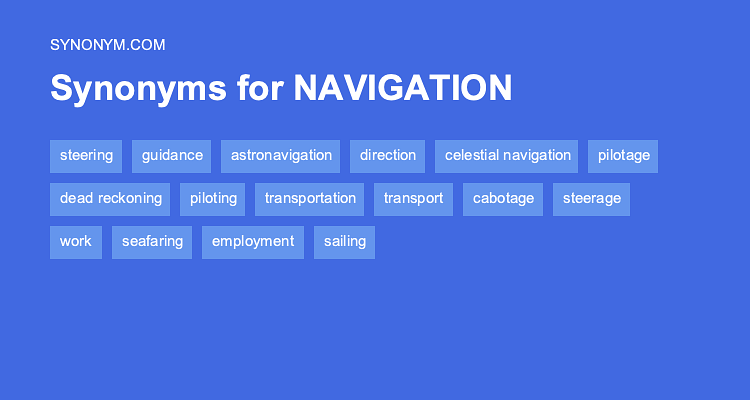 SYNONYM.COM

Synonyms for NAVIGATION

steering guidance astronavigation direction celestial navigation pilotage

dead reckoning piloting transportation transport cabotage steerage

work seafaring employment sailing